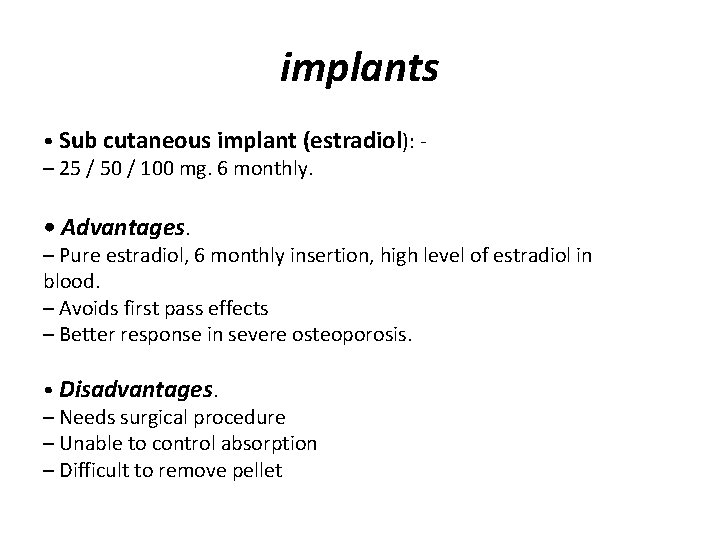 implants

• Sub cutaneous implant (estradiol): -
– 25 / 50 / 100 mg. 6 monthly.

• Advantages.
– Pure estradiol, 6 monthly insertion, high level of estradiol in blood.
– Avoids first pass effects
– Better response in severe osteoporosis.

• Disadvantages.
– Needs surgical procedure
– Unable to control absorption
– Difficult to remove pellet